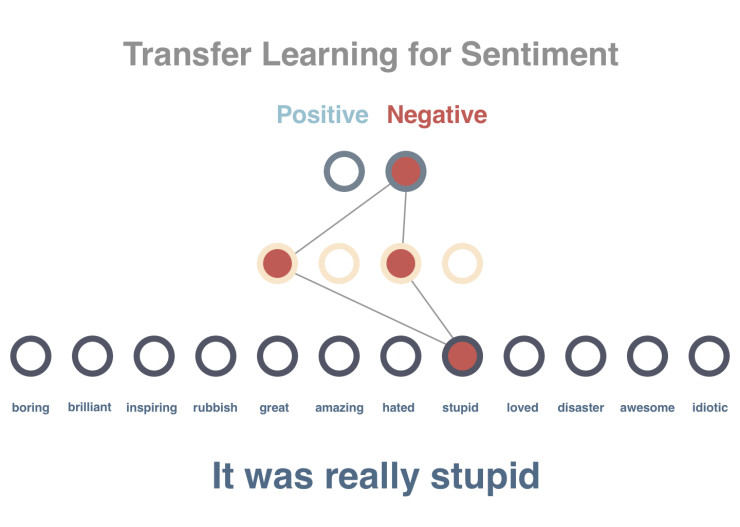 Transfer Learning for Sentiment

Positive Negative

boring brilliant inspiring rubbish great amazing hated stupid loved disaster awesome idiotic

It was really stupid